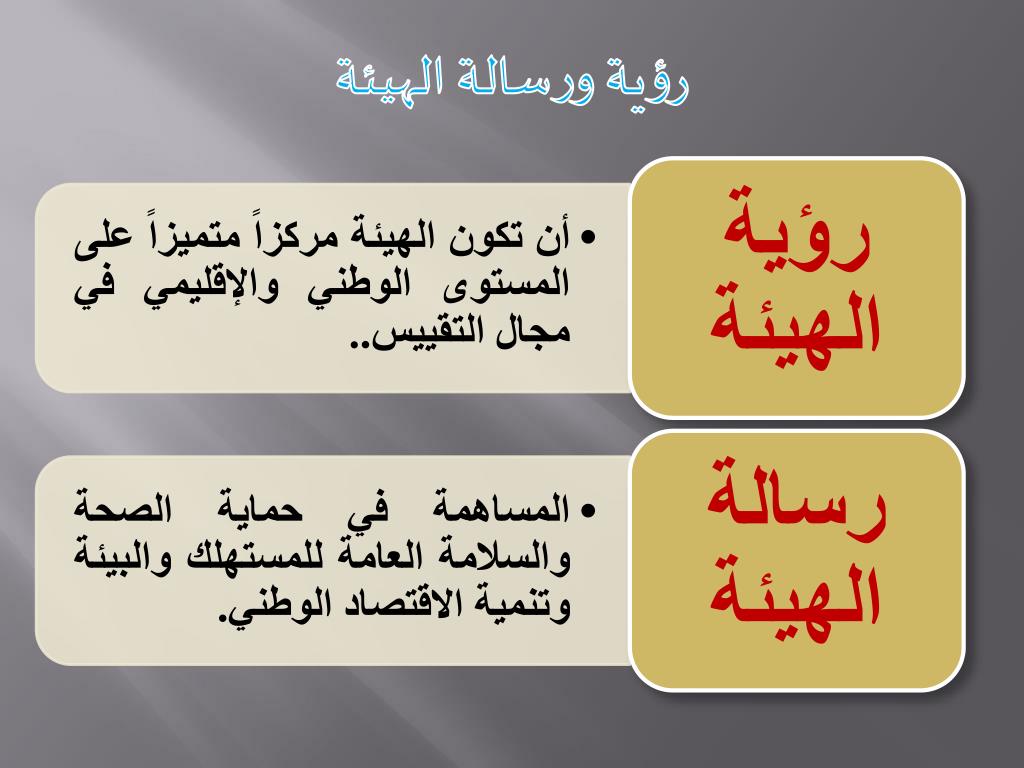 رؤية ورسالة الهيئة

رؤية الهيئة

• أن تكون الهيئة مركزاً متميزاً على المستوى الوطني والإقليمي في مجال التقييس..

رسالة الهيئة

• المساهمة في حماية الصحة والسلامة العامة للمستهلك والبيئة وتنمية الاقتصاد الوطني.